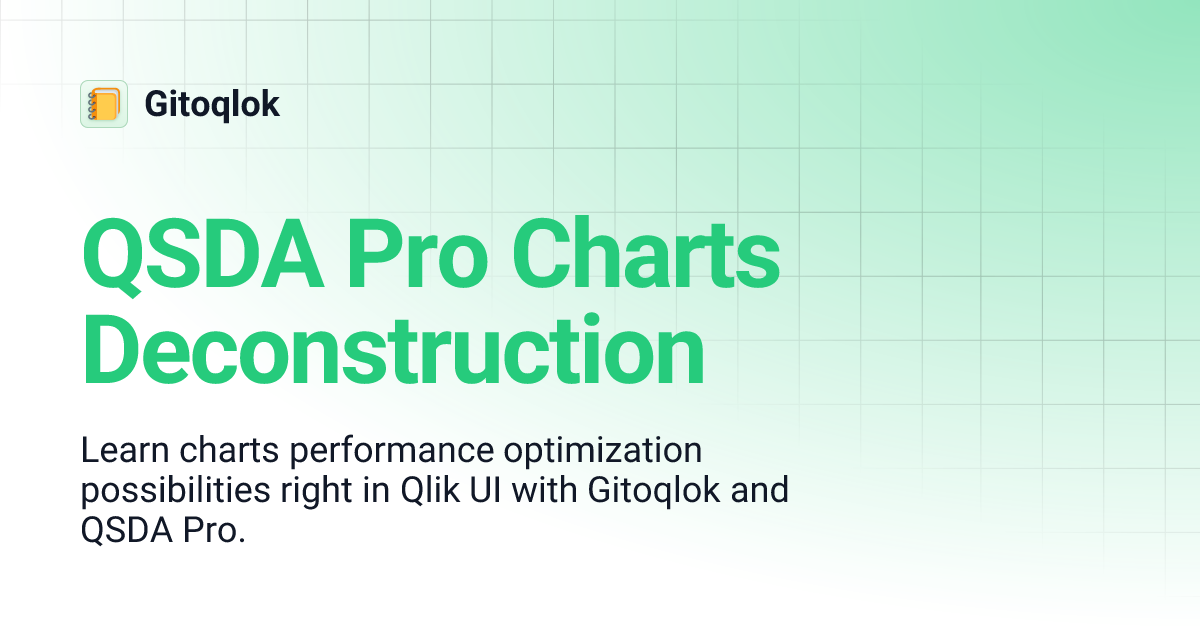 Gitoqlok

QSDA Pro Charts Deconstruction

Learn charts performance optimization possibilities right in Qlik UI with Gitoqlok and QSDA Pro.